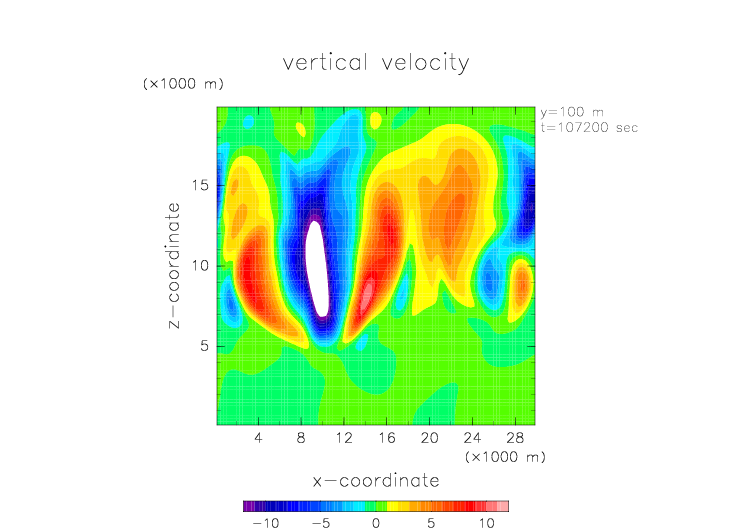 vertical velocity

(×1000 m)

y=100 m
t=107200 sec

z−coordinate

15
10
5

4 8 12 16 20 24 28

(×1000 m)

x−coordinate

−10 −5 0 5 10